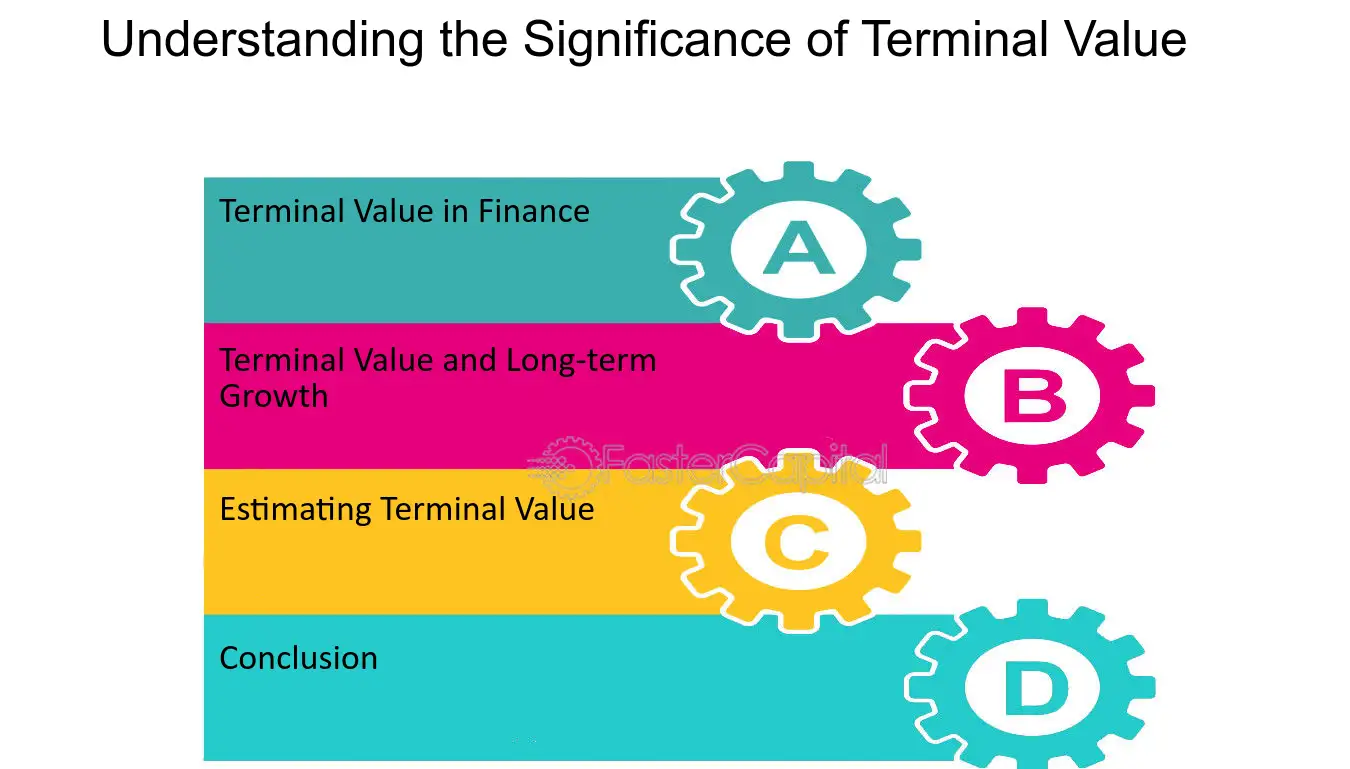 Understanding the Significance of Terminal Value

Terminal Value in Finance

A

Terminal Value and Long-term Growth

B

FasterCapital

Estimating Terminal Value

C

Conclusion

D